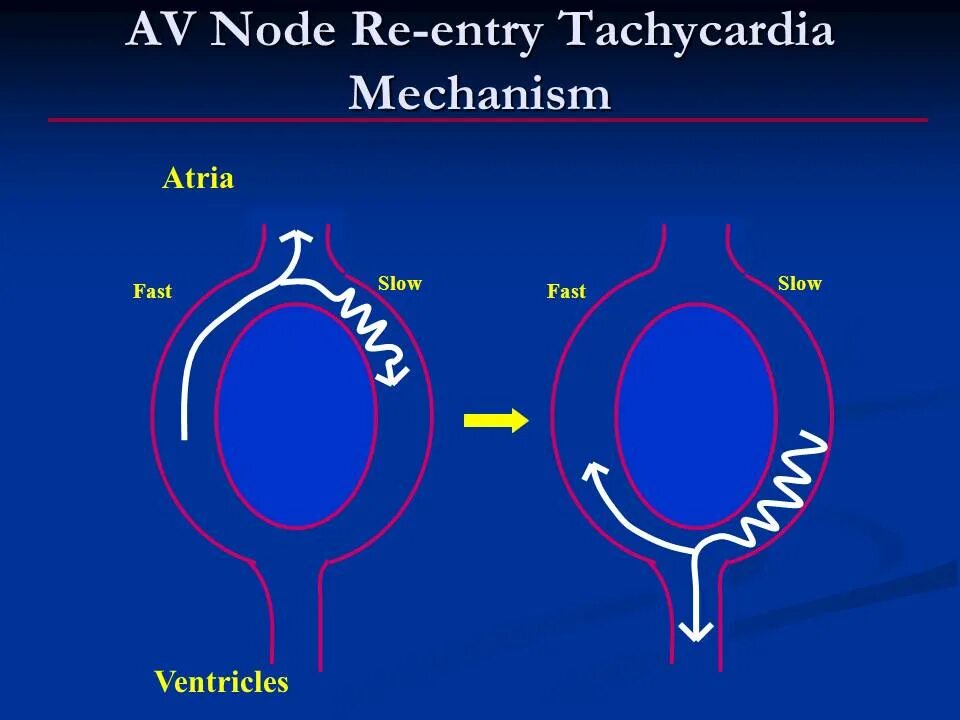 AV Node Re-entry Tachycardia Mechanism

Atria

Fast

Slow

Fast

Slow

Ventricles